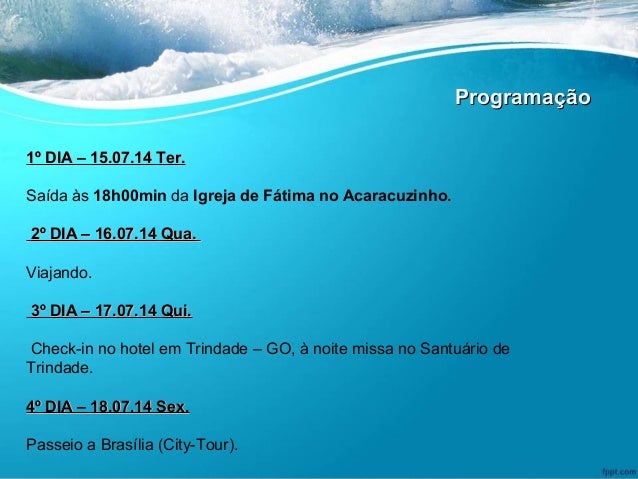 Programação

1º DIA – 15.07.14 Ter.

Saída às 18h00min da Igreja de Fátima no Acaracuzinho.

2º DIA – 16.07.14 Qua.

Viajando.

3º DIA – 17.07.14 Qui.

Check-in no hotel em Trindade – GO, à noite missa no Santuário de Trindade.

4º DIA – 18.07.14 Sex.

Passeio a Brasília (City-Tour).

fppt.com